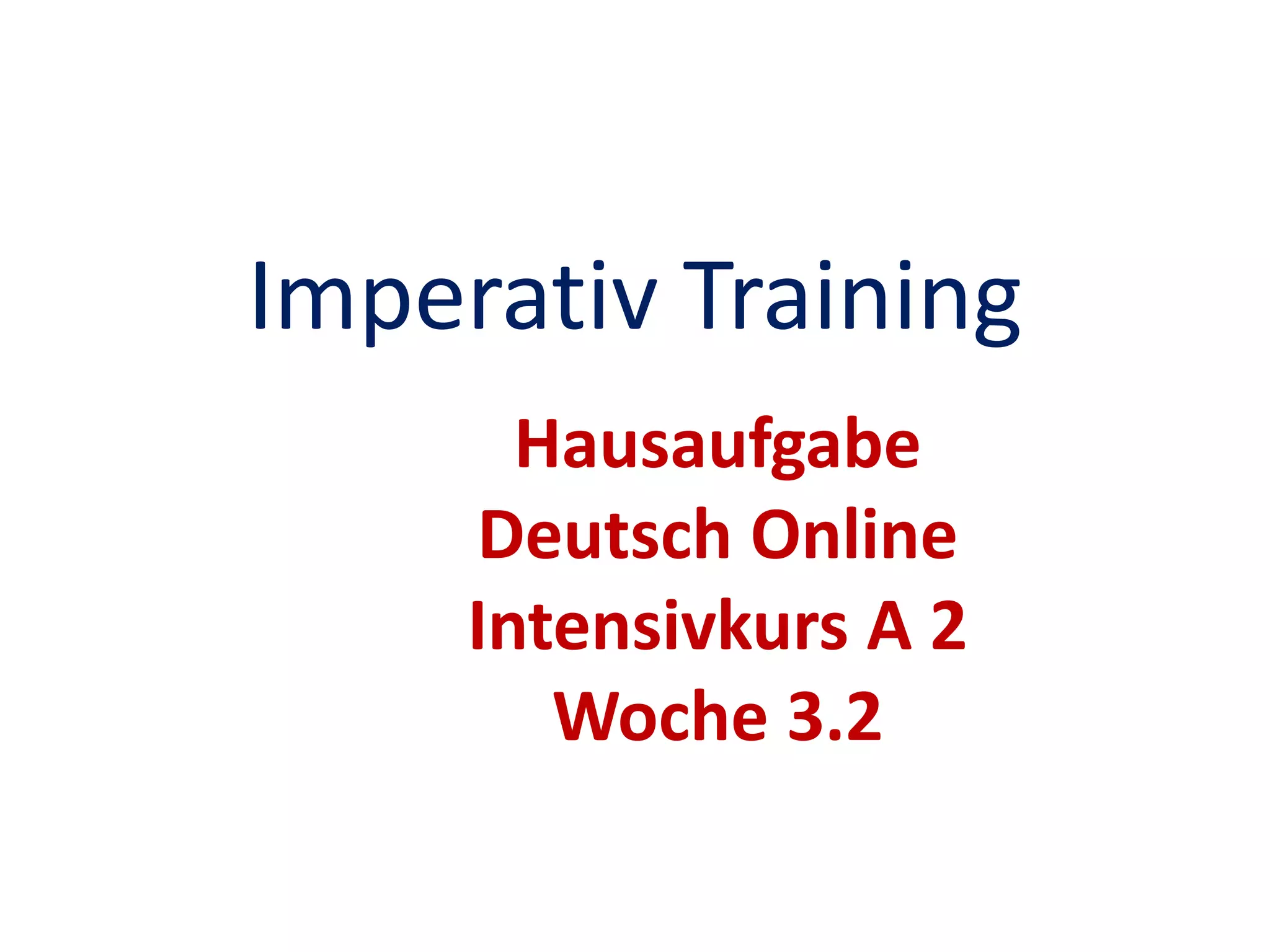 Imperativ Training

Hausaufgabe
Deutsch Online
Intensivkurs A 2
Woche 3.2